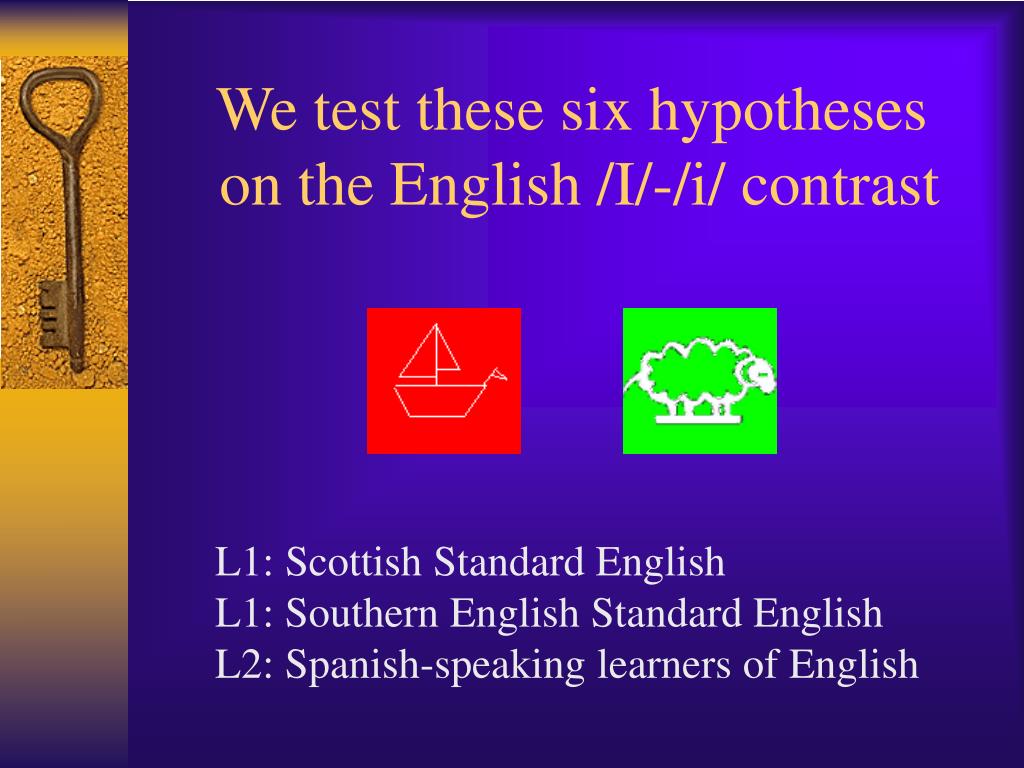 We test these six hypotheses on the English /I/-/i/ contrast

L1: Scottish Standard English
L1: Southern English Standard English
L2: Spanish-speaking learners of English